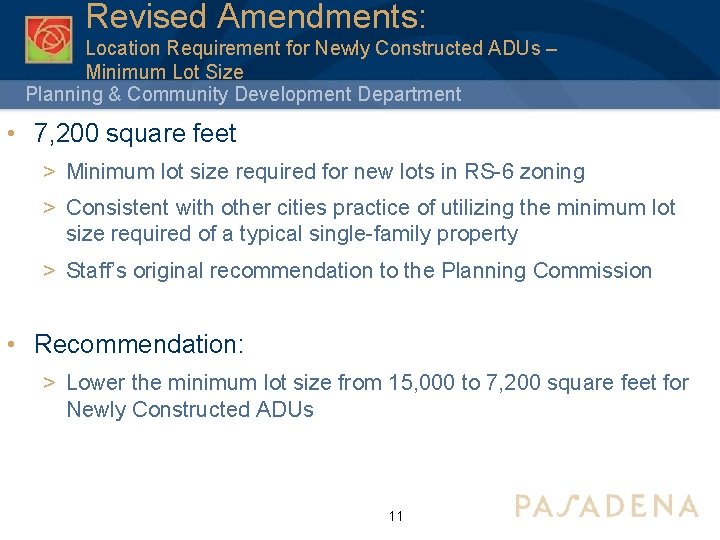 Revised Amendments:
Location Requirement for Newly Constructed ADUs – Minimum Lot Size

Planning & Community Development Department

• 7,200 square feet
> Minimum lot size required for new lots in RS-6 zoning
> Consistent with other cities practice of utilizing the minimum lot size required of a typical single-family property
> Staff's original recommendation to the Planning Commission

• Recommendation:
> Lower the minimum lot size from 15,000 to 7,200 square feet for Newly Constructed ADUs

11

PASADENA